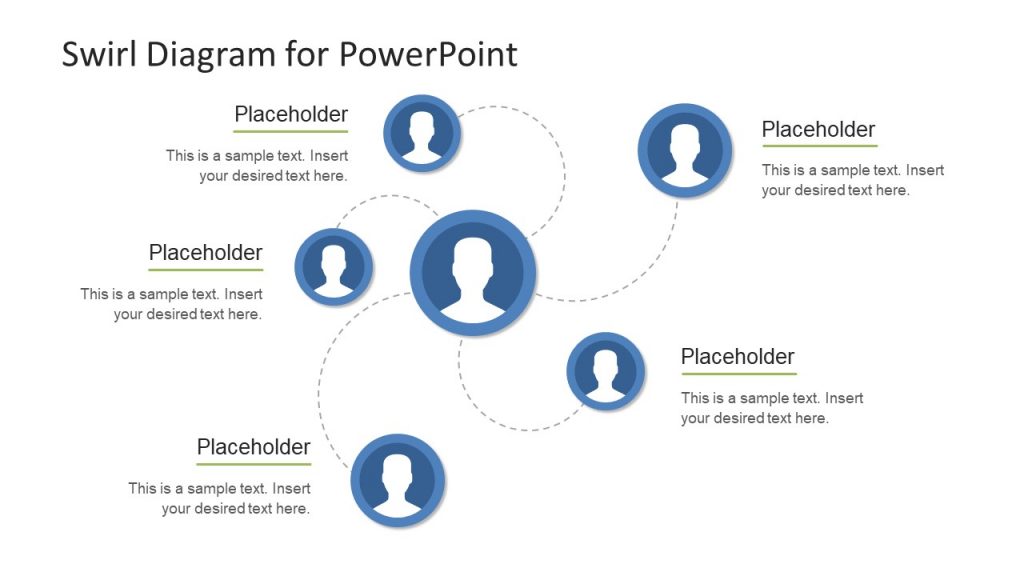 Swirl Diagram for PowerPoint

Placeholder

This is a sample text. Insert your desired text here.

Placeholder

This is a sample text. Insert your desired text here.

Placeholder

This is a sample text. Insert your desired text here.

Placeholder

This is a sample text. Insert your desired text here.

Placeholder

This is a sample text. Insert your desired text here.